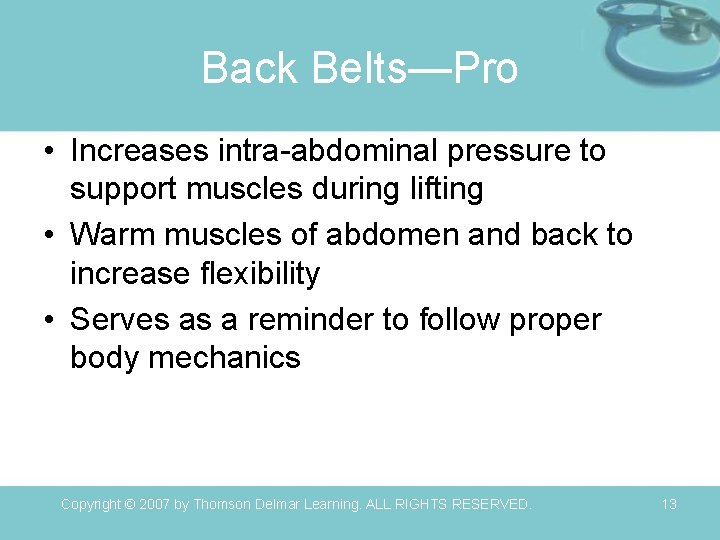 Back Belts—Pro

• Increases intra-abdominal pressure to support muscles during lifting
• Warm muscles of abdomen and back to increase flexibility
• Serves as a reminder to follow proper body mechanics

Copyright © 2007 by Thomson Delmar Learning. ALL RIGHTS RESERVED.

13